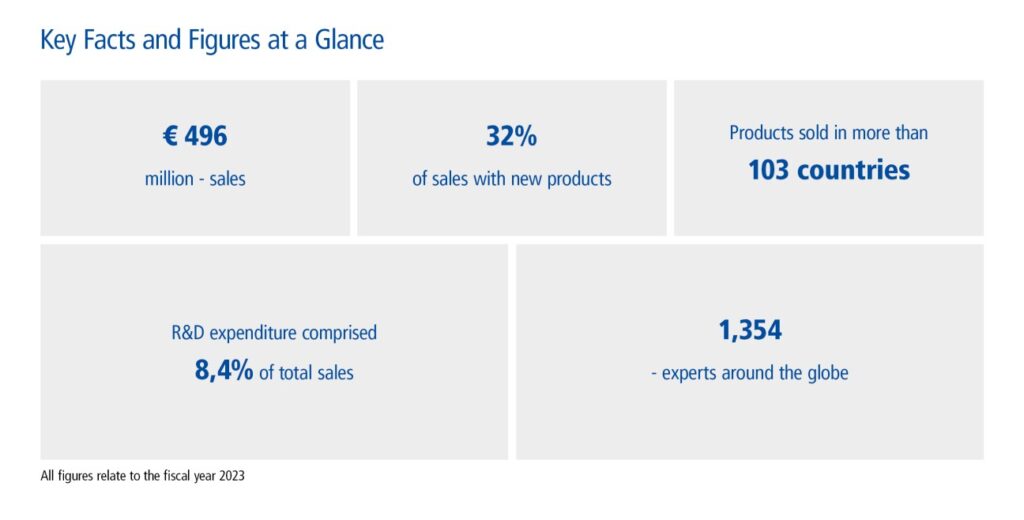 Key Facts and Figures at a Glance

€ 496
million - sales

32%
of sales with new products

Products sold in more than
103 countries

R&D expenditure comprised
8,4% of total sales

1,354
- experts around the globe

All figures relate to the fiscal year 2023